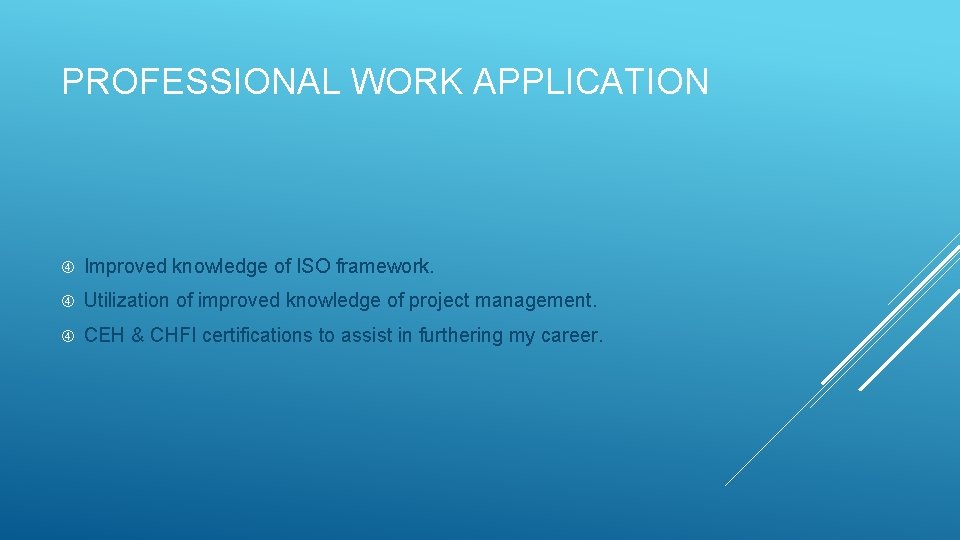 PROFESSIONAL WORK APPLICATION

Improved knowledge of ISO framework.

Utilization of improved knowledge of project management.

CEH & CHFI certifications to assist in furthering my career.